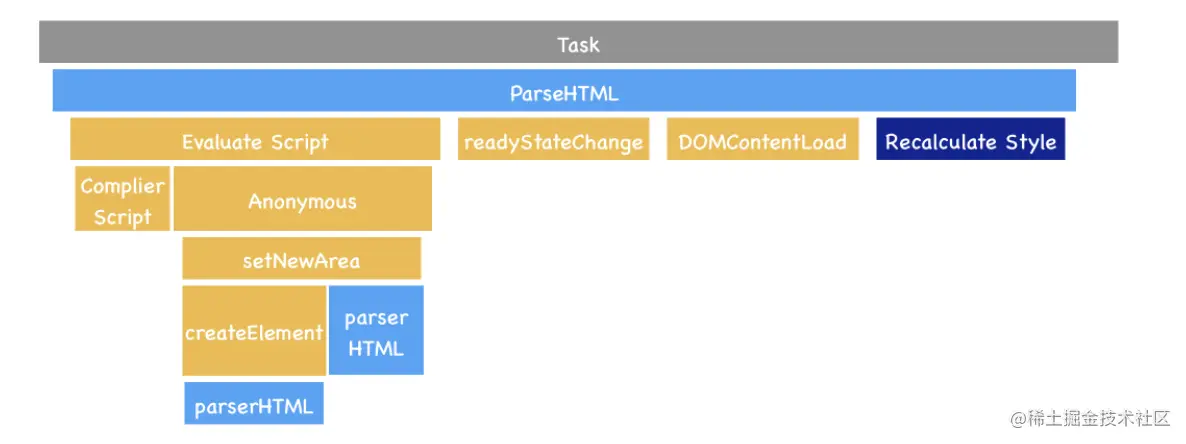 Task

ParseHTML

Evaluate Script

readyStateChange

DOMContentLoad

Recalculate Style

Complier Script

Anonymous

setNewArea

createElement

parser HTML

parserHTML

@稀土掘金技术社区